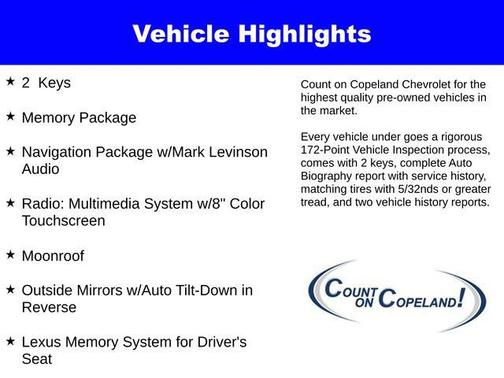 Vehicle Highlights

★ 2 Keys

★ Memory Package

★ Navigation Package w/Mark Levinson Audio

★ Radio: Multimedia System w/8" Color Touchscreen

★ Moonroof

★ Outside Mirrors w/Auto Tilt-Down in Reverse

★ Lexus Memory System for Driver's Seat

Count on Copeland Chevrolet for the highest quality pre-owned vehicles in the market.

Every vehicle under goes a rigorous 172-Point Vehicle Inspection process, comes with 2 keys, complete Auto Biography report with service history, matching tires with 5/32nds or greater tread, and two vehicle history reports.

COUNT ON COPELAND!